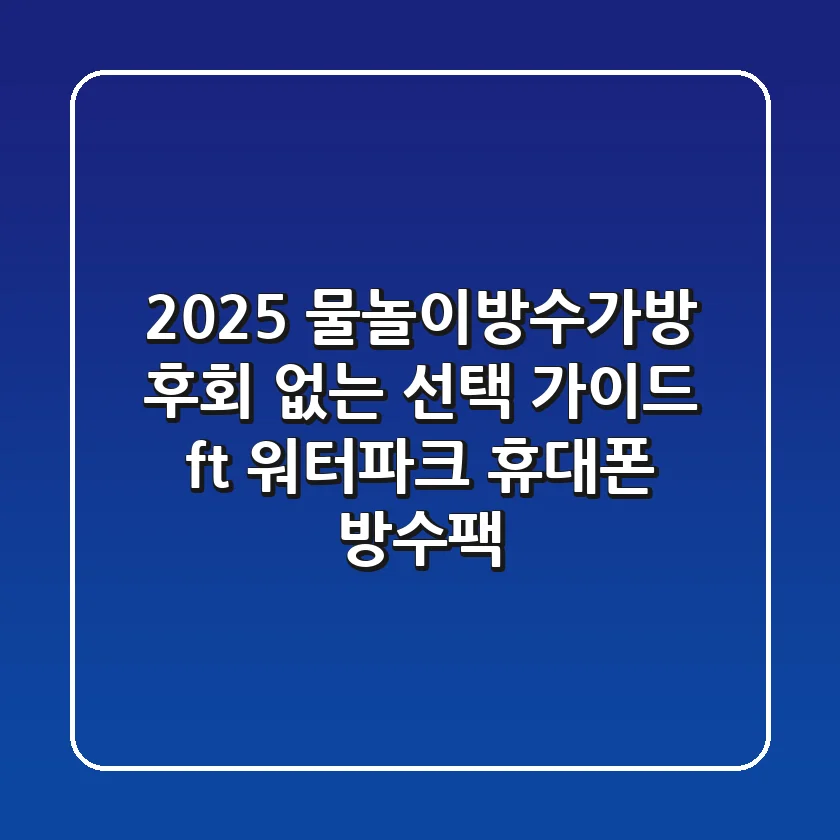 2025 물놀이방수가방 후회 없는 선택 가이드 ft 워터파크 휴대폰 방수팩